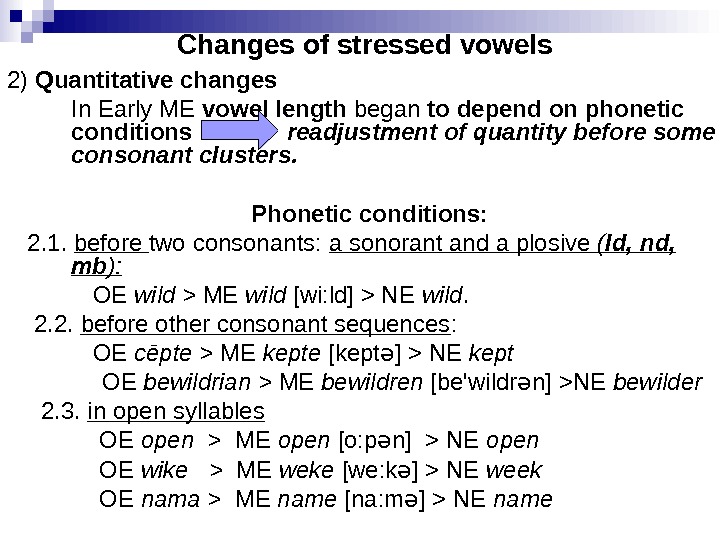 Changes of stressed vowels

2) Quantitative changes

In Early ME vowel length began to depend on phonetic conditions readjustment of quantity before some consonant clusters.

Phonetic conditions:

2.1. before two consonants: a sonorant and a plosive (ld, nd, mb):

OE wild > ME wild [wi:ld] > NE wild.

2.2. before other consonant sequences:

OE cēpte > ME kepte [keptə] > NE kept

OE bewildrian > ME bewildren [be'wildrən] >NE bewilder

2.3. in open syllables

OE open > ME open [o:pən] > NE open

OE wike > ME weke [we:kə] > NE week

OE nama > ME name [na:mə] > NE name